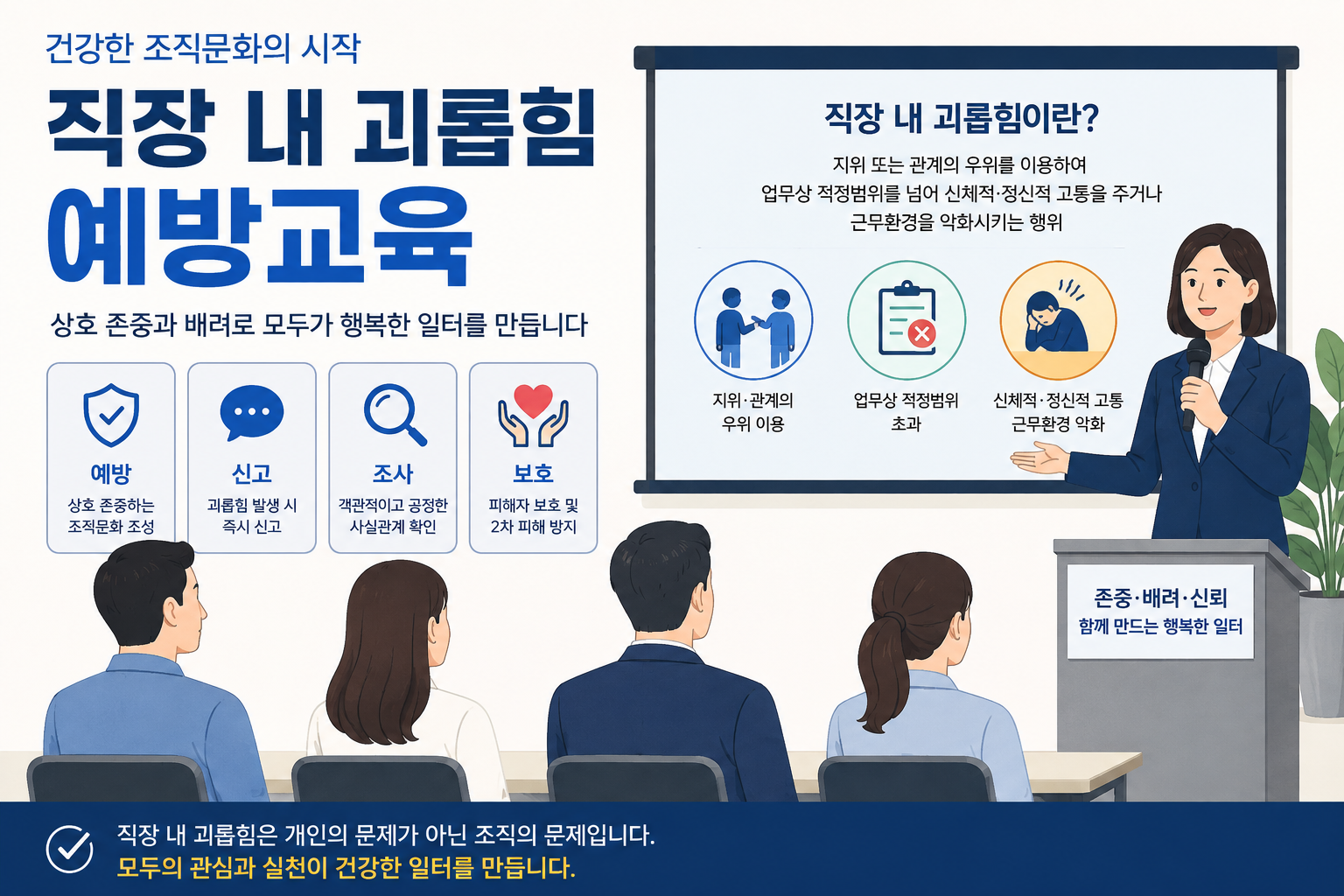 건강한 조직문화의 시작

직장 내 괴롭힘
예방교육

상호 존중과 배려로 모두가 행복한 일터를 만듭니다

예방
상호 존중하는 조직문화 조성

신고
괴롭힘 발생 시 즉시 신고

조사
객관적이고 공정한 사실관계 확인

보호
피해자 보호 및 2차 피해 방지

직장 내 괴롭힘이란?

지위 또는 관계의 우위를 이용하여
업무상 적정범위를 넘어 신체적·정신적 고통을 주거나
근무환경을 악화시키는 행위

지위·관계의 우위 이용

업무상 적정범위 초과

신체적·정신적 고통 근무환경 악화

존중·배려·신뢰
함께 만드는 행복한 일터

직장 내 괴롭힘은 개인의 문제가 아닌 조직의 문제입니다.
모두의 관심과 실천이 건강한 일터를 만듭니다.